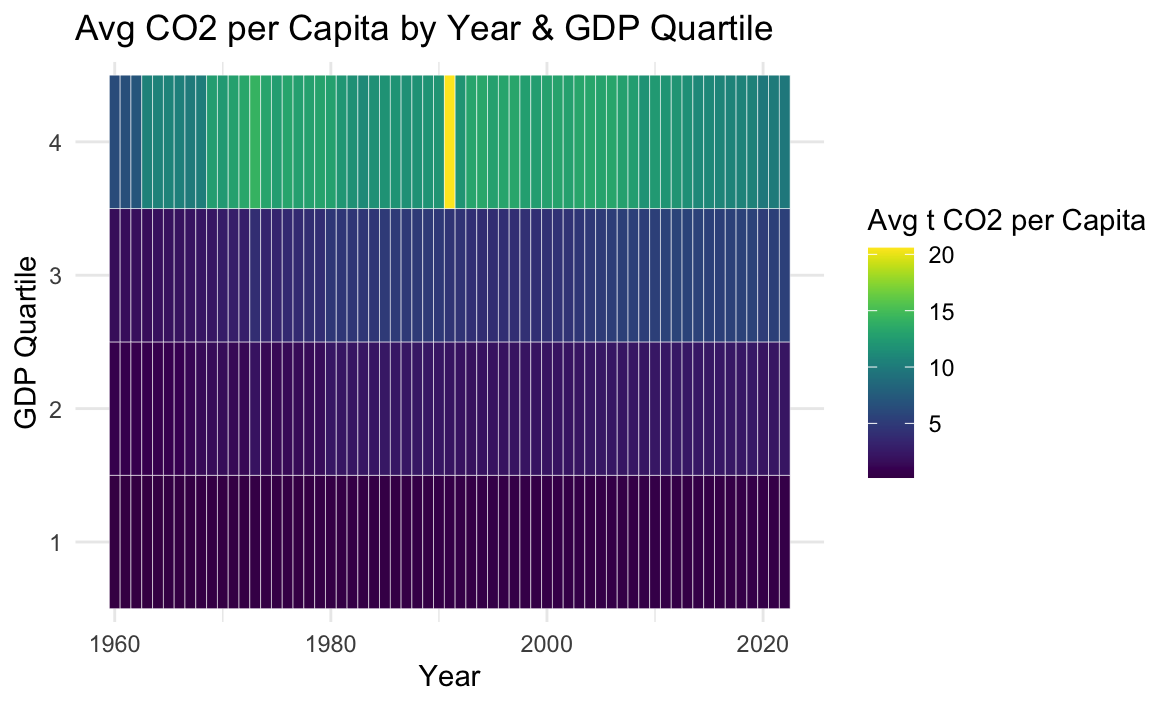 Avg CO2 per Capita by Year & GDP Quartile

GDP Quartile

4
3
2
1

1960
1980
2000
2020

Year

Avg t CO2 per Capita
20
15
10
5